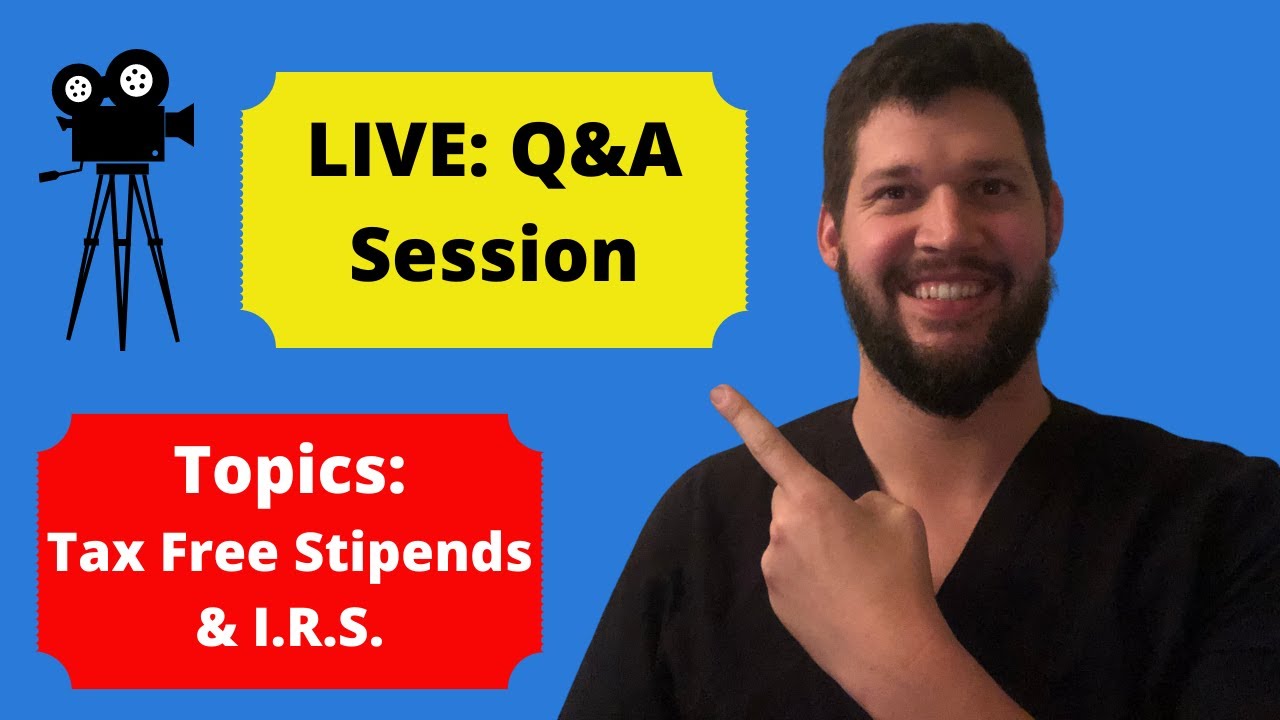 LIVE: Q&A Session

Topics:
Tax Free Stipends & I.R.S.